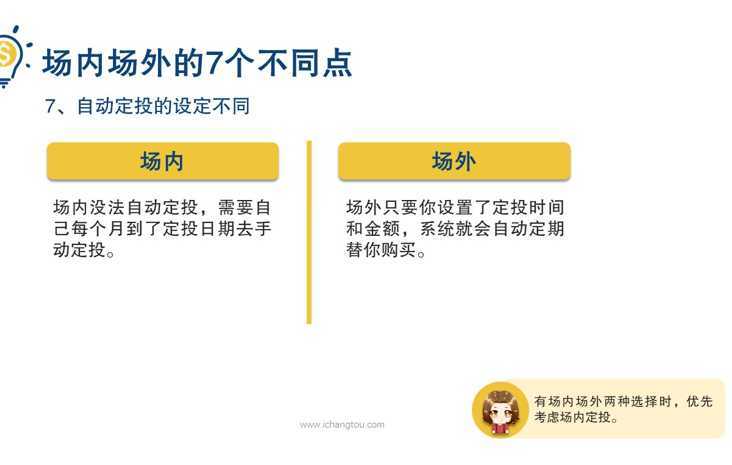 场内场外的7个不同点

7、自动定投的设定不同

场内

场内没法自动定投，需要自己每个月到了定投日期去手动定投。

场外

场外只要你设置了定投时间和金额，系统就会自动定期替你购买。

www.ichangtou.com

有场内场外两种选择时，优先考虑场内定投。